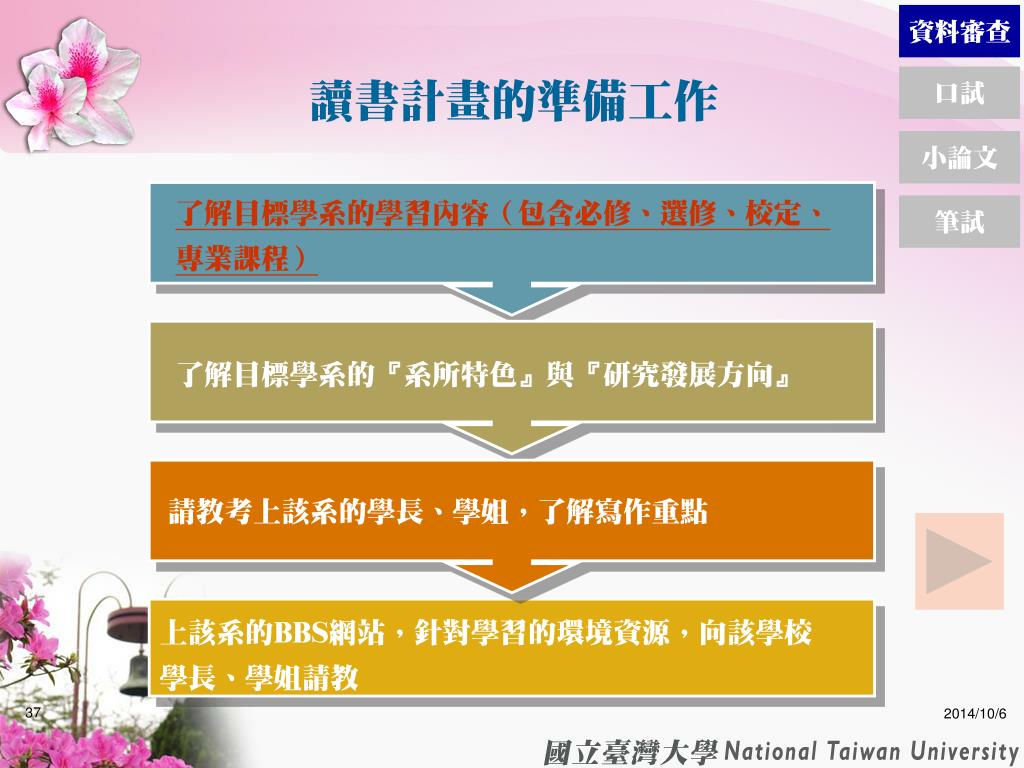 資料審查

口試

小論文

筆試

讀書計畫的準備工作

了解目標學系的學習內容（包含必修、選修、校定、專業課程）

了解目標學系的『系所特色』與『研究發展方向』

請教考上該系的學長、學姐，了解寫作重點

上該系的BBS網站，針對學習的環境資源，向該學校學長、學姐請教

37

2014/10/6

國立臺灣大學 National Taiwan University